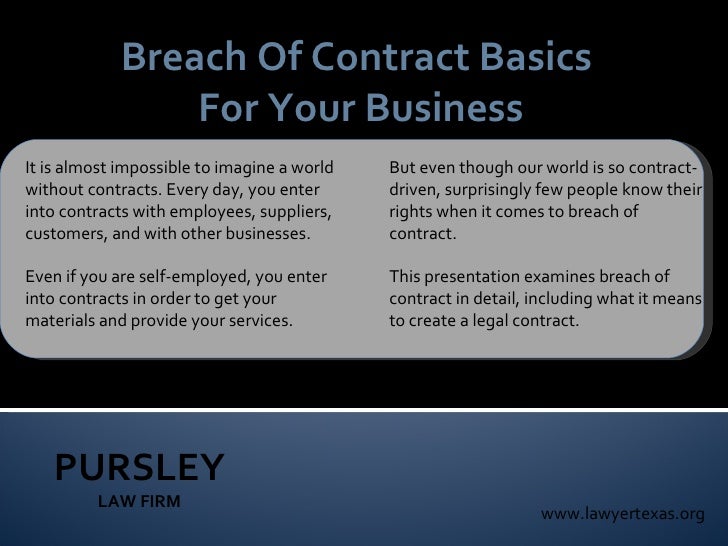 Breach Of Contract Basics For Your Business

It is almost impossible to imagine a world without contracts. Every day, you enter into contracts with employees, suppliers, customers, and with other businesses.

Even if you are self-employed, you enter into contracts in order to get your materials and provide your services.

But even though our world is so contract-driven, surprisingly few people know their rights when it comes to breach of contract.

This presentation examines breach of contract in detail, including what it means to create a legal contract.

PURSLEY
LAW FIRM

www.lawyertexas.org